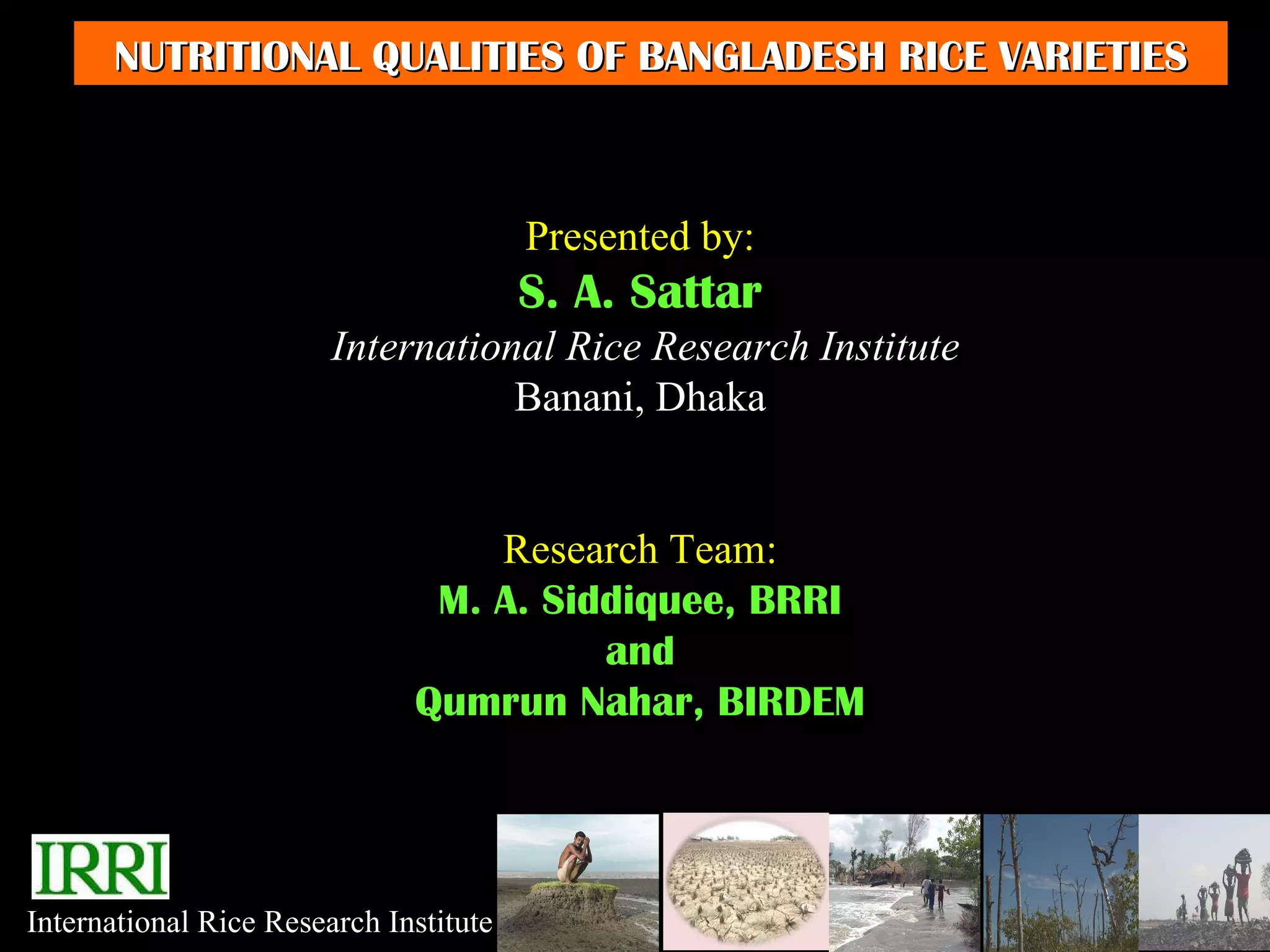 NUTRITIONAL QUALITIES OF BANGLADESH RICE VARIETIES

Presented by:
S. A. Sattar
International Rice Research Institute
Banani, Dhaka

Research Team:
M. A. Siddiquee, BRRI
and
Qumrun Nahar, BIRDEM

IRRI
International Rice Research Institute